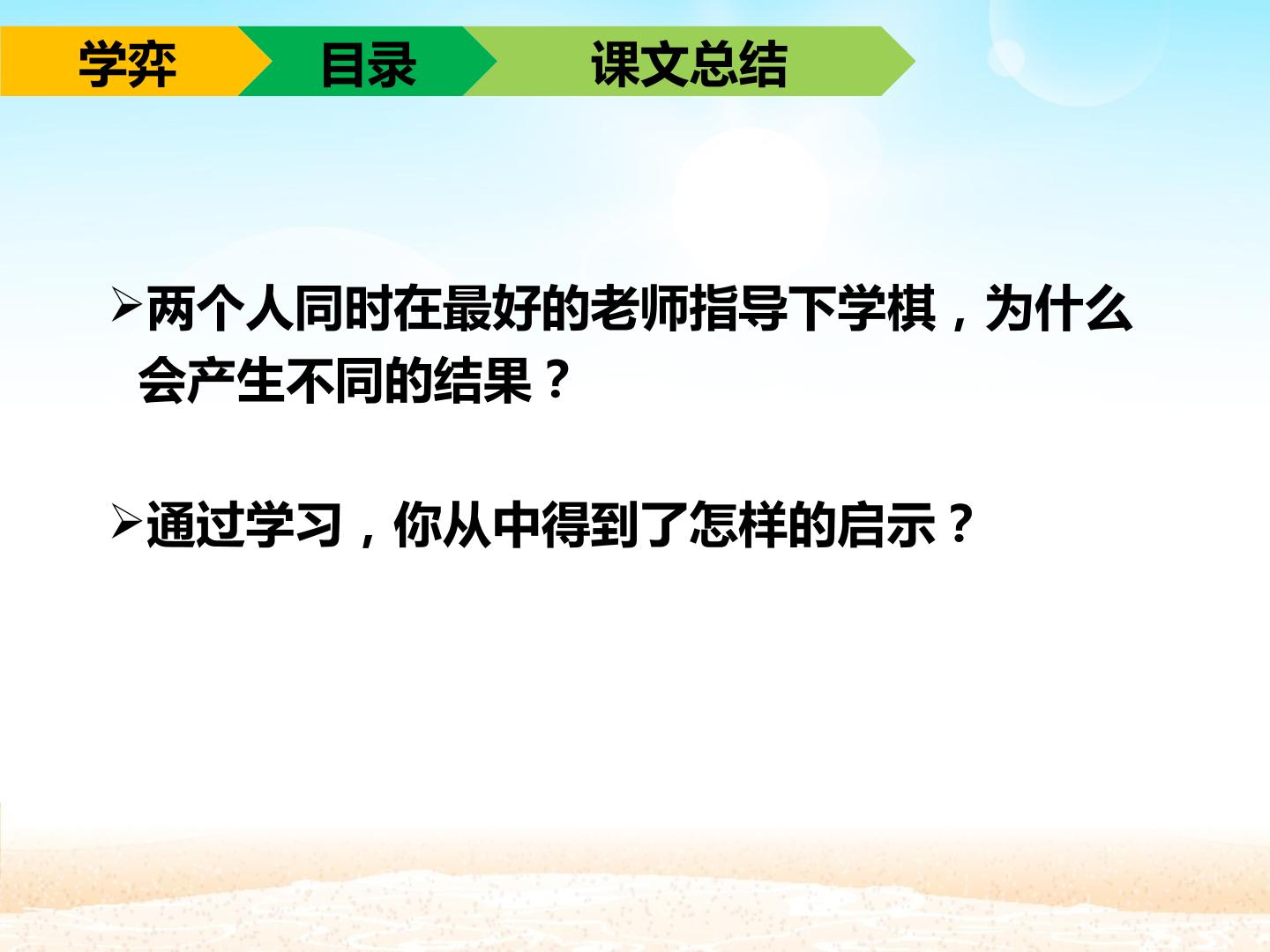 学弈 目录 课文总结

➢两个人同时在最好的老师指导下学棋，为什么会产生不同的结果？

➢通过学习，你从中得到了怎样的启示？